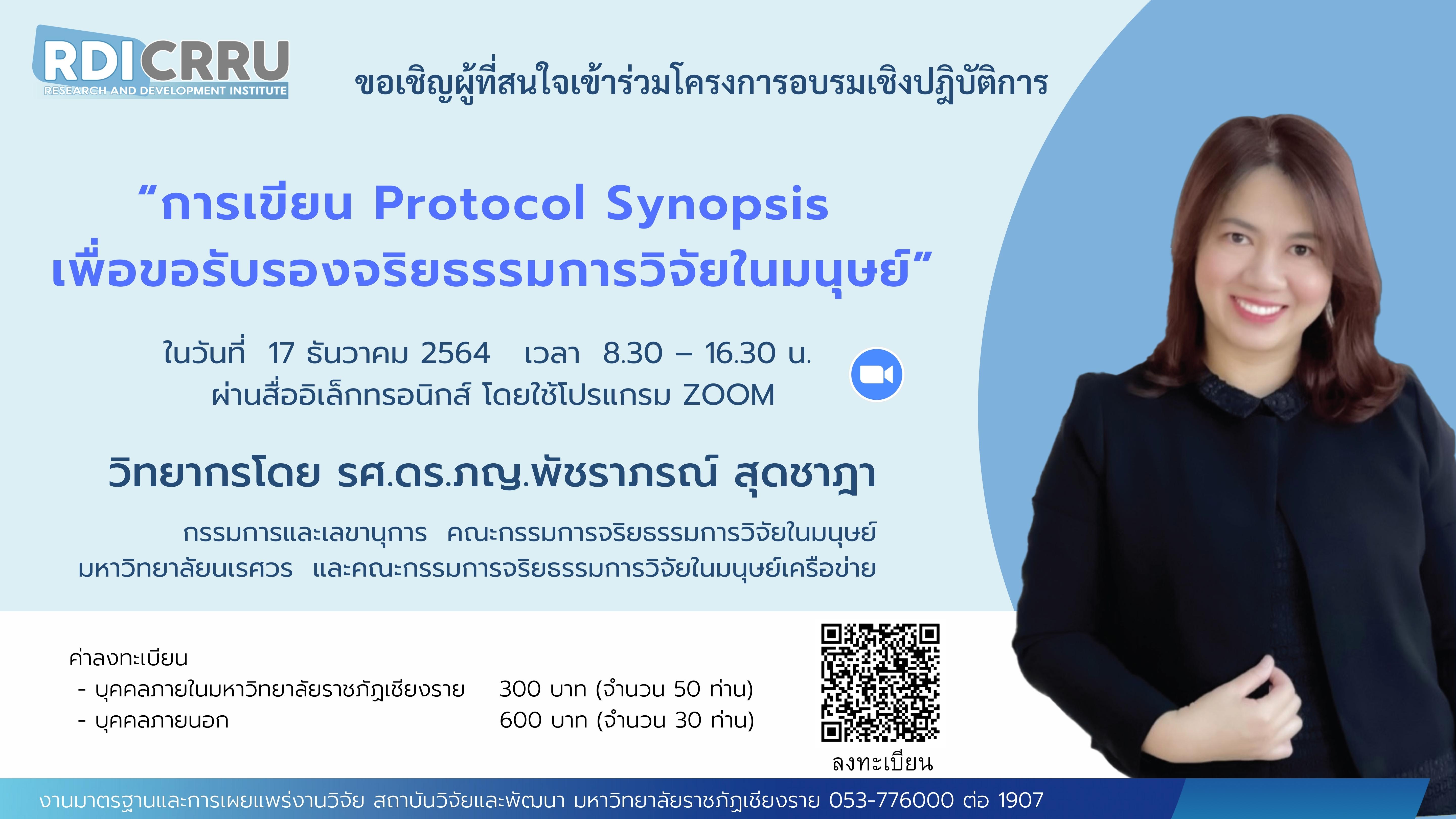 RDICRRU
RESEARCH AND DEVELOPMENT INSTITUTE

ขอเชิญผู้ที่สนใจเข้าร่วมโครงการอบรมเชิงปฏิบัติการ

“การเขียน Protocol Synopsis เพื่อขอรับรองจริยธรรมการวิจัยในมนุษย์”

ในวันที่ 17 ธันวาคม 2564 เวลา 8.30 – 16.30 น.
ผ่านสื่ออิเล็กทรอนิกส์ โดยใช้โปรแกรม ZOOM

วิทยากรโดย รศ.ดร.ภญ.พัชราภรณ์ สุดชาฎา

กรรมการและเลขานุการ คณะกรรมการจริยธรรมการวิจัยในมนุษย์
มหาวิทยาลัยนเรศวร และคณะกรรมการจริยธรรมการวิจัยในมนุษย์เครือข่าย

ค่าลงทะเบียน
- บุคคลภายในมหาวิทยาลัยราชภัฏเชียงราย 300 บาท (จำนวน 50 ท่าน)
- บุคคลภายนอก 600 บาท (จำนวน 30 ท่าน)

ลงทะเบียน

งานมาตรฐานและการเผยแพร่งานวิจัย สถาบันวิจัยและพัฒนา มหาวิทยาลัยราชภัฏเชียงราย 053-776000 ต่อ 1907